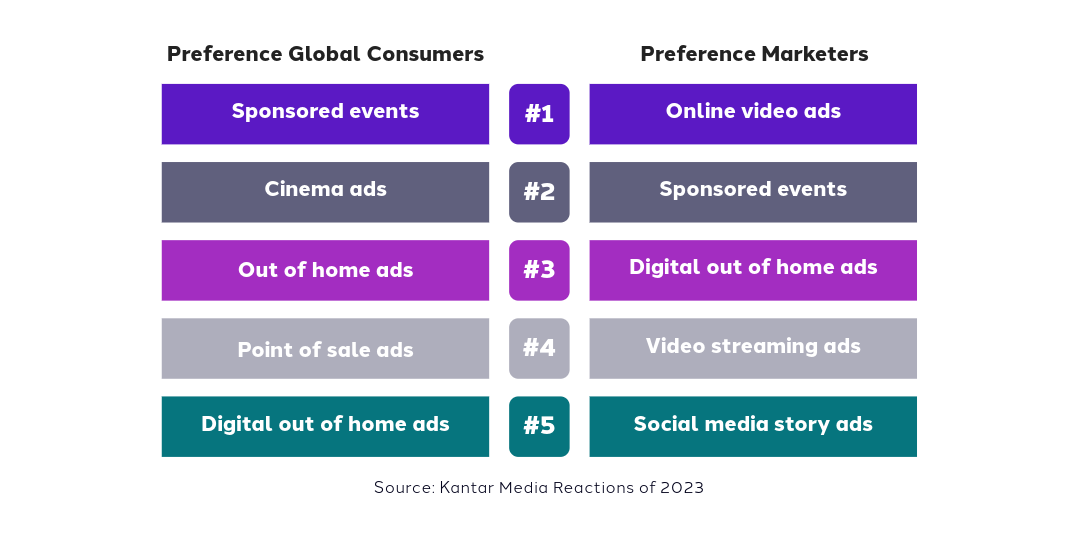 | Preference Global Consumers | | Preference Marketers |
|---|---|---|
| Sponsored events | #1 | Online video ads |
| Cinema ads | #2 | Sponsored events |
| Out of home ads | #3 | Digital out of home ads |
| Point of sale ads | #4 | Video streaming ads |
| Digital out of home ads | #5 | Social media story ads |

Source: Kantar Media Reactions of 2023